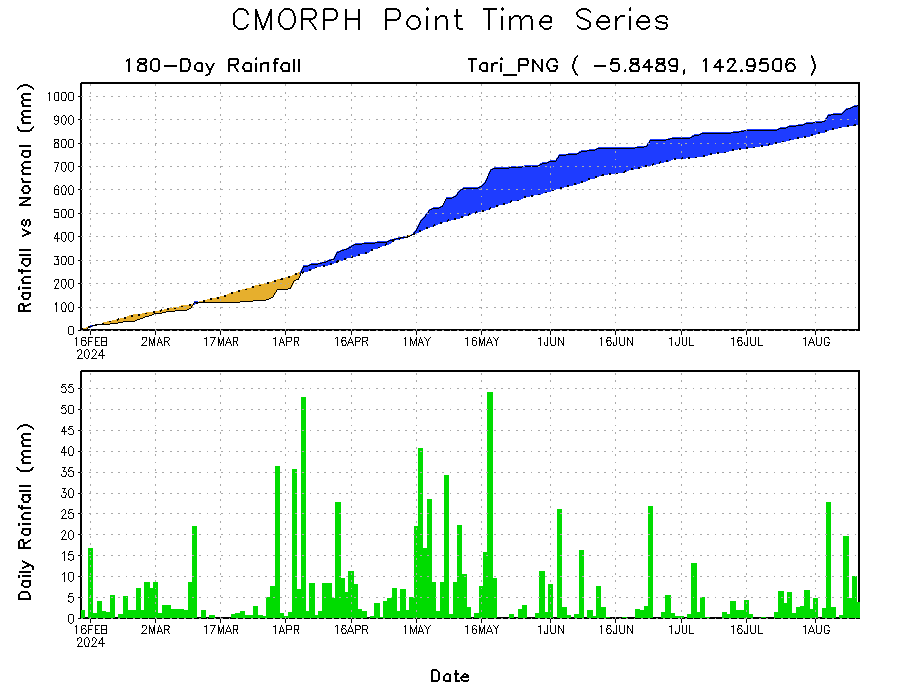 CMORPH Point Time Series

180-Day Rainfall

Tari_PNG ( -5.8489, 142.9506 )

Rainfall vs Normal (mm)

1000
900
800
700
600
500
400
300
200
100
0

16FEB 2024
2MAR
17MAR
1APR
16APR
1MAY
16MAY
1JUN
16JUN
1JUL
16JUL
1AUG

Daily Rainfall (mm)

55
50
45
40
35
30
25
20
15
10
5
0

16FEB 2024
2MAR
17MAR
1APR
16APR
1MAY
16MAY
1JUN
16JUN
1JUL
16JUL
1AUG

Date